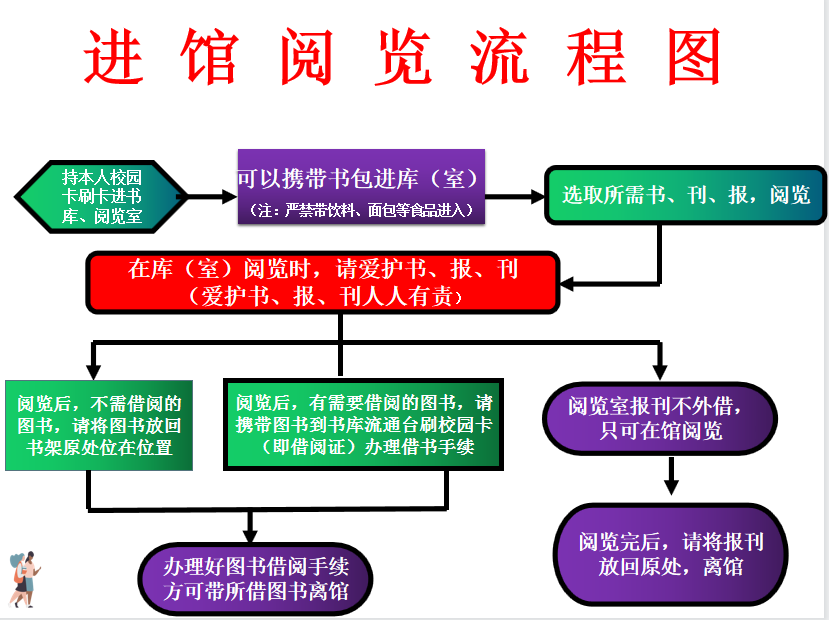 进馆阅览流程图

持本人校园卡刷卡进书库、阅览室

可以携带书包进库（室）
（注：严禁带饮料、面包等食品进入）

选取所需书、刊、报，阅览

在库（室）阅览时，请爱护书、报、刊
（爱护书、报、刊人人有责）

阅览后，不需借阅的图书，请将图书放回书架原处位在位置

阅览后，有需要借阅的图书，请携带图书到书库流通台刷校园卡（即借阅证）办理借书手续

阅览室报刊不外借，只可在馆阅览

办理好图书借阅手续方可带所借图书离馆

阅览完后，请将报刊放回原处，离馆